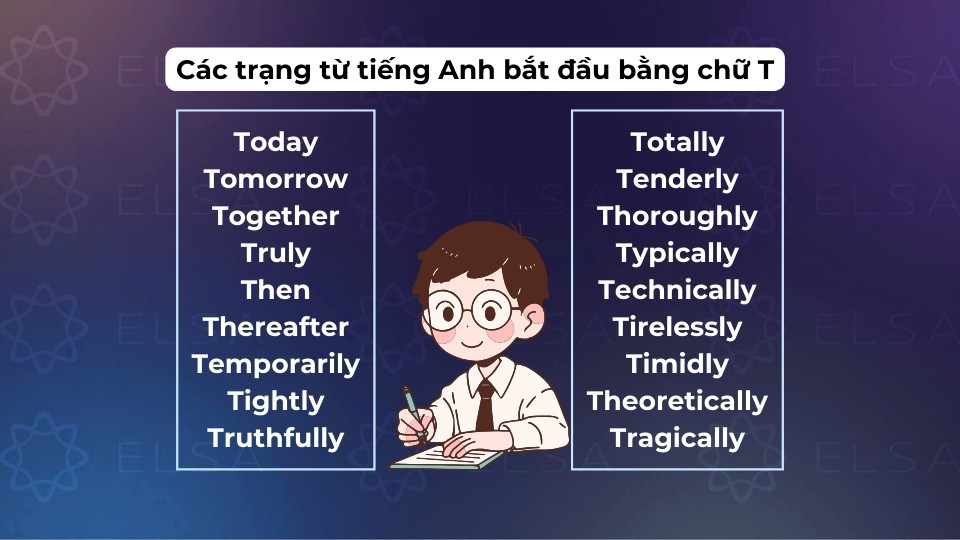 Các trạng từ tiếng Anh bắt đầu bằng chữ T

Today
Tomorrow
Together
Truly
Then
Thereafter
Temporarily
Tightly
Truthfully

Totally
Tenderly
Thoroughly
Typically
Technically
Tirelessly
Timidly
Theoretically
Tragically

ELSA